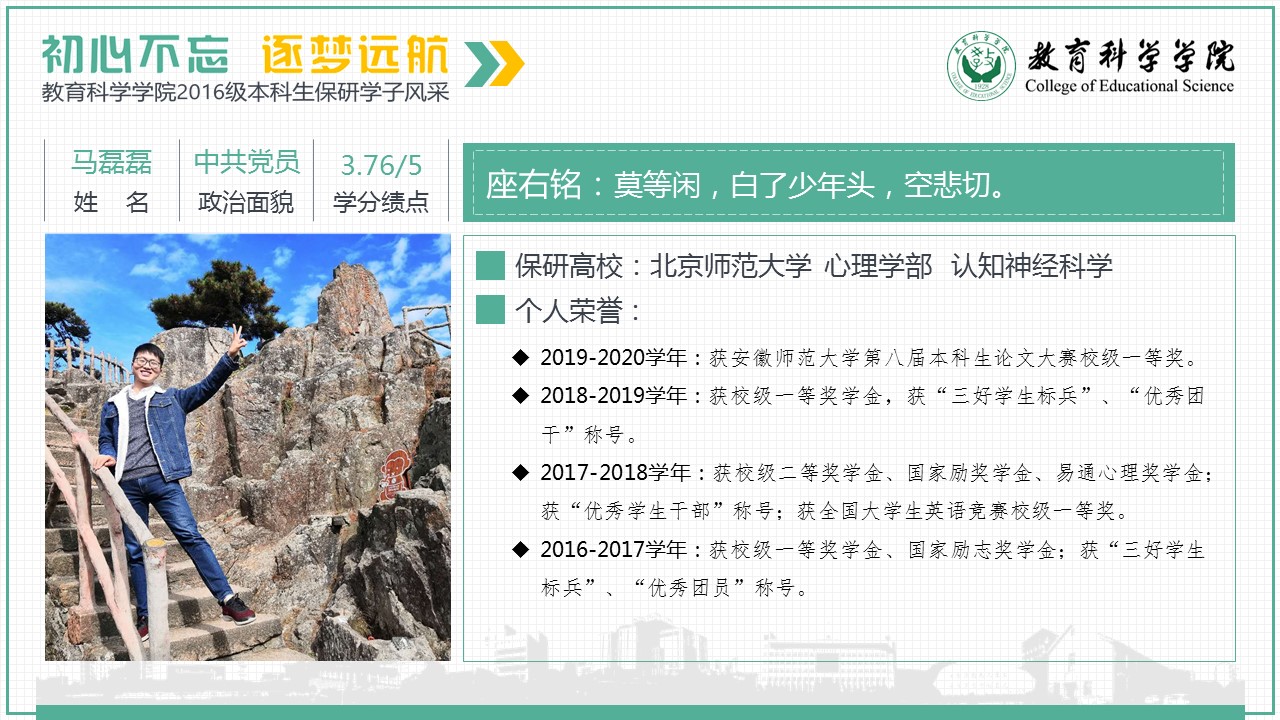 初心不忘 逐梦远航
教育科学学院2016级本科生保研学子风采

教育科学学院
College of Educational Science

| 马磊磊 | 中共党员 | 3.76/5 |
|---|---|---|
| 姓 名 | 政治面貌 | 学分绩点 |

座右铭：莫等闲，白了少年头，空悲切。

保研高校：北京师范大学 心理学部 认知神经科学

个人荣誉：

◆ 2019-2020学年：获安徽师范大学第八届本科生论文大赛校级一等奖。

◆ 2018-2019学年：获校级一等奖学金，获“三好学生标兵”、“优秀团干”称号。

◆ 2017-2018学年：获校级二等奖学金、国家励奖学金、易通心理奖学金；获“优秀学生干部”称号；获全国大学生英语竞赛校级一等奖。

◆ 2016-2017学年：获校级一等奖学金、国家励志奖学金；获“三好学生标兵”、“优秀团员”称号。